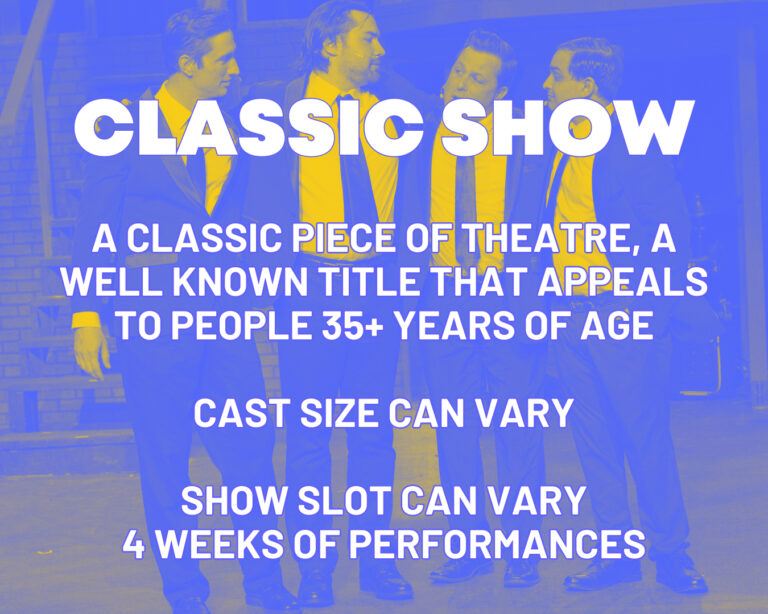 CLASSIC SHOW

A CLASSIC PIECE OF THEATRE, A WELL KNOWN TITLE THAT APPEALS TO PEOPLE 35+ YEARS OF AGE

CAST SIZE CAN VARY

SHOW SLOT CAN VARY
4 WEEKS OF PERFORMANCES